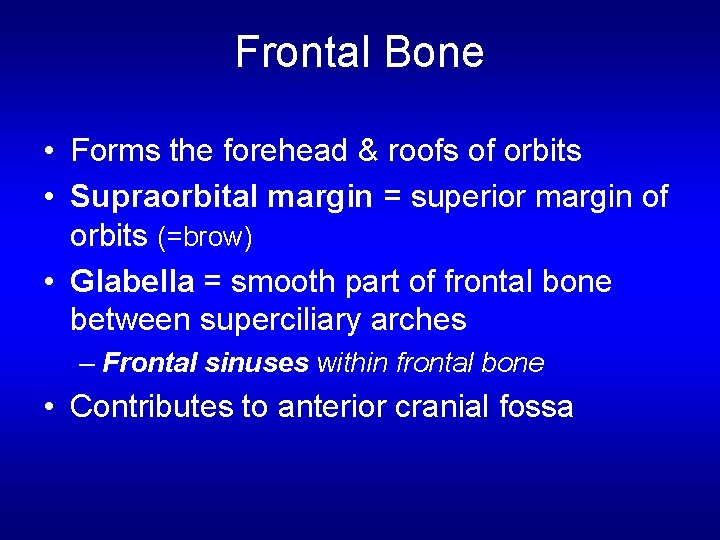 Frontal Bone

• Forms the forehead & roofs of orbits
• Supraorbital margin = superior margin of orbits (=brow)
• Glabella = smooth part of frontal bone between superciliary arches
– Frontal sinuses within frontal bone
• Contributes to anterior cranial fossa